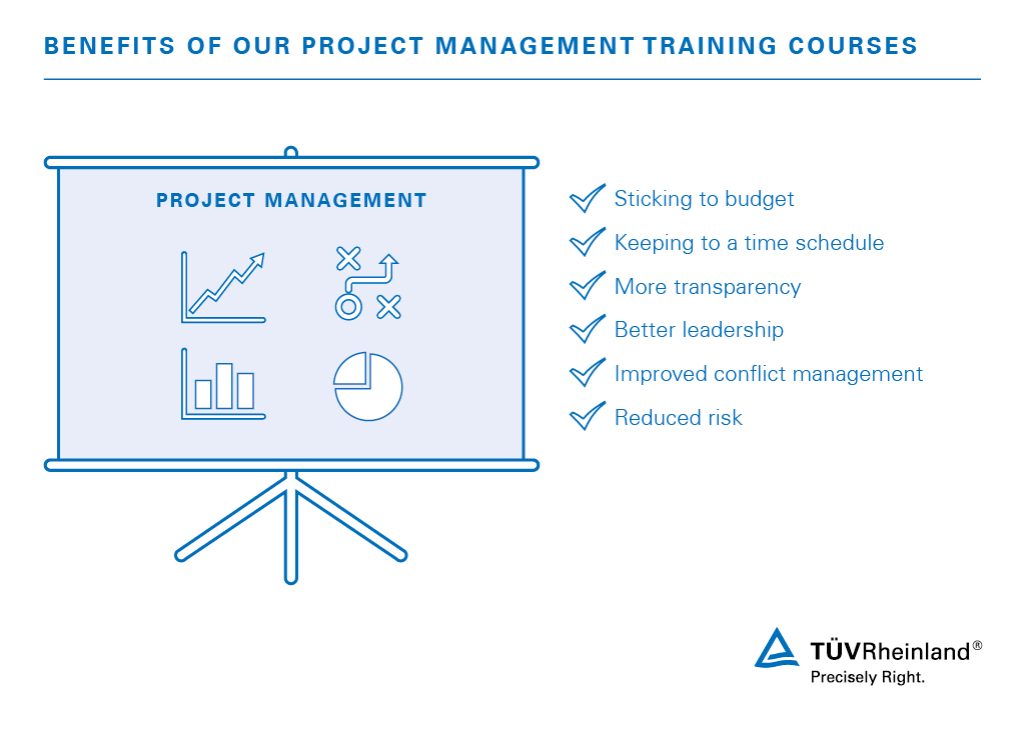 BENEFITS OF OUR PROJECT MANAGEMENT TRAINING COURSES

PROJECT MANAGEMENT

Sticking to budget
Keeping to a time schedule
More transparency
Better leadership
Improved conflict management
Reduced risk

TÜVRheinland®
Precisely Right.